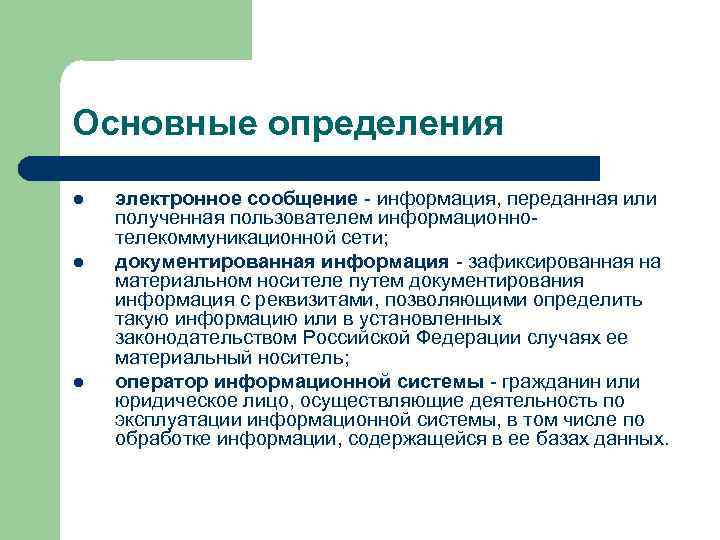 Основные определения

- электронное сообщение - информация, переданная или полученная пользователем информационно-телекоммуникационной сети;
- документированная информация - зафиксированная на материальном носителе путем документирования информация с реквизитами, позволяющими определить такую информацию или в установленных законодательством Российской Федерации случаях ее материальный носитель;
- оператор информационной системы - гражданин или юридическое лицо, осуществляющие деятельность по эксплуатации информационной системы, в том числе по обработке информации, содержащейся в ее базах данных.